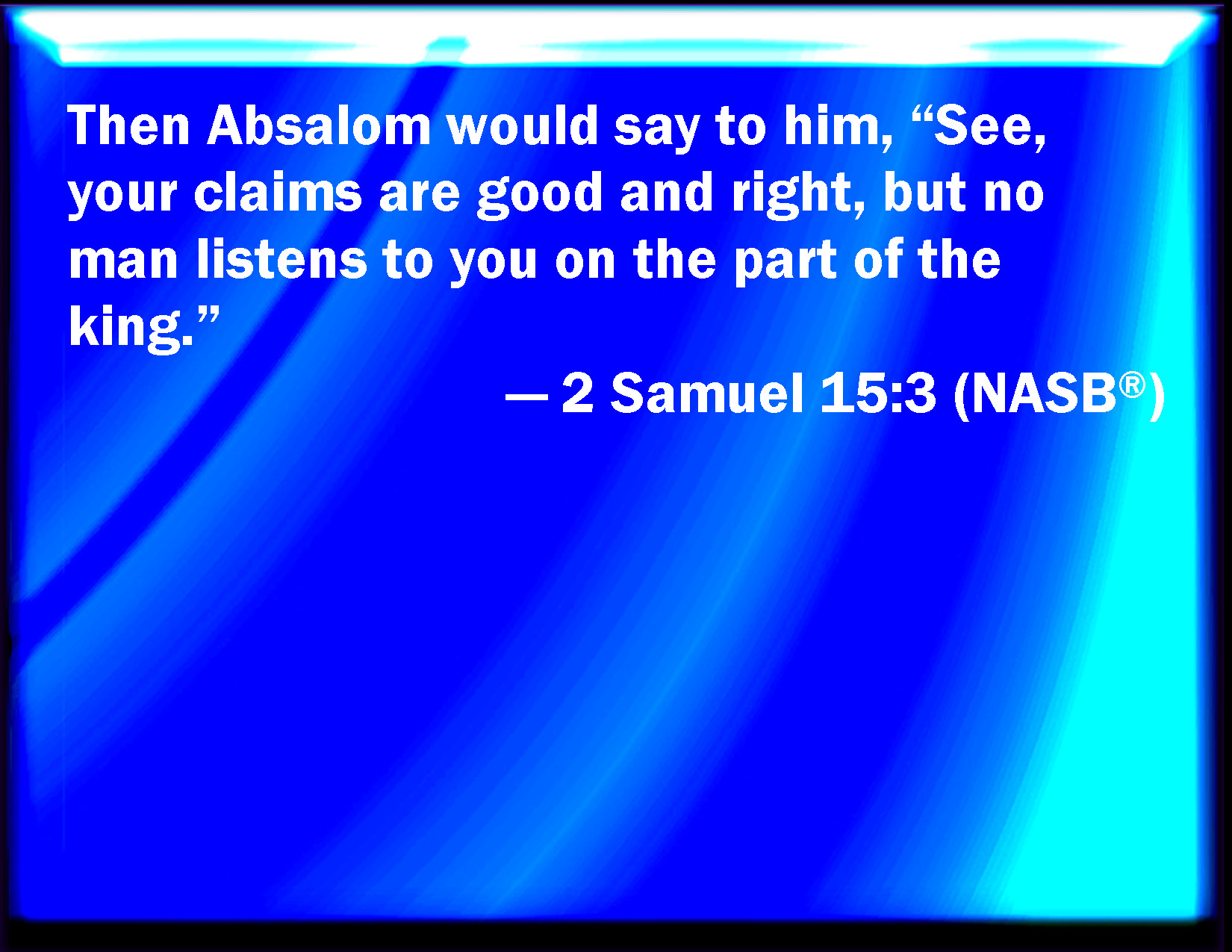 Then Absalom would say to him, “See, your claims are good and right, but no man listens to you on the part of the king.”

— 2 Samuel 15:3 (NASB®)